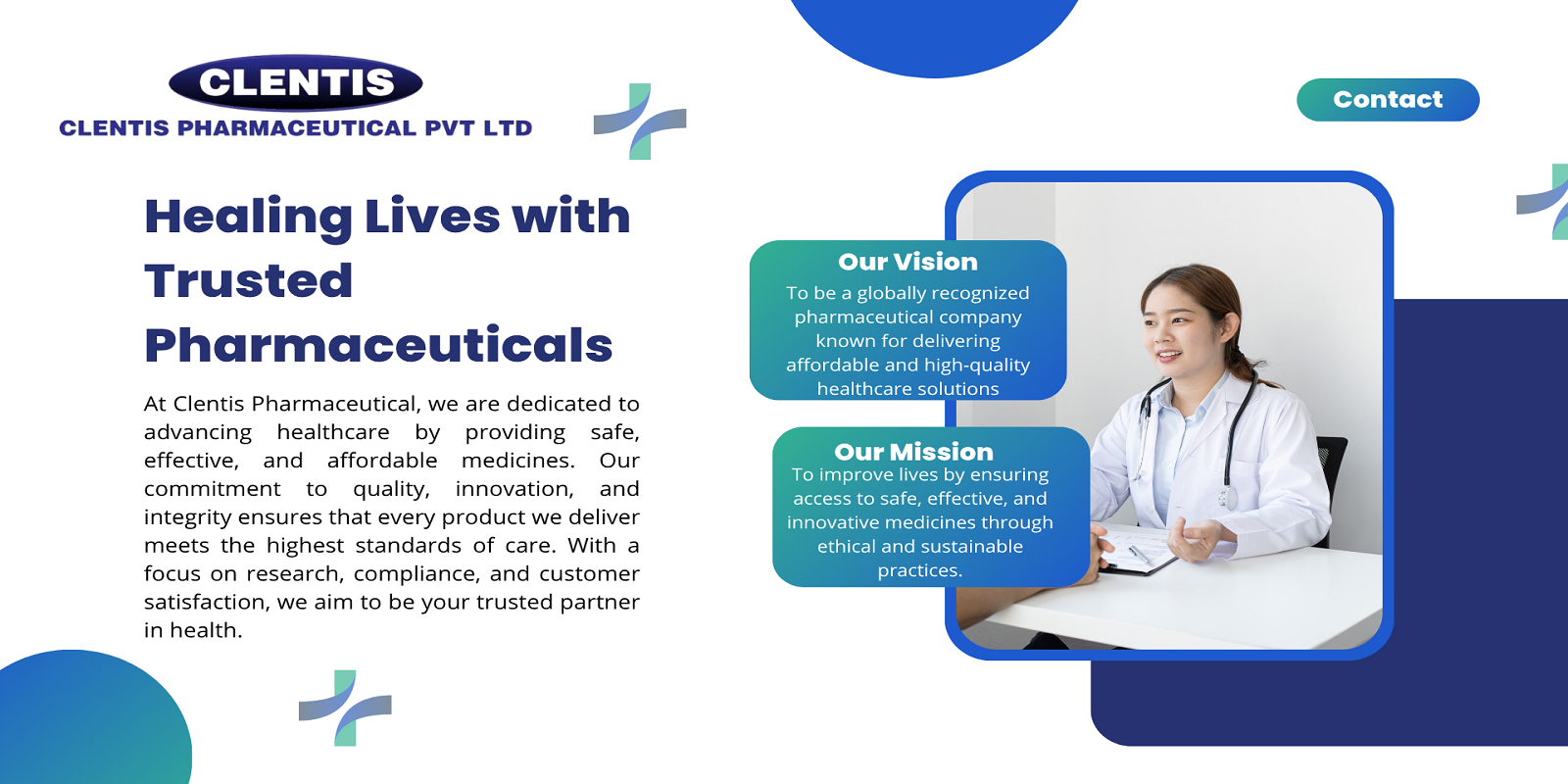 CLENTIS
CLENTIS PHARMACEUTICAL PVT LTD

Contact

Healing Lives with Trusted Pharmaceuticals

At Clentis Pharmaceutical, we are dedicated to advancing healthcare by providing safe, effective, and affordable medicines. Our commitment to quality, innovation, and integrity ensures that every product we deliver meets the highest standards of care. With a focus on research, compliance, and customer satisfaction, we aim to be your trusted partner in health.

Our Vision
To be a globally recognized pharmaceutical company known for delivering affordable and high-quality healthcare solutions

Our Mission
To improve lives by ensuring access to safe, effective, and innovative medicines through ethical and sustainable practices.